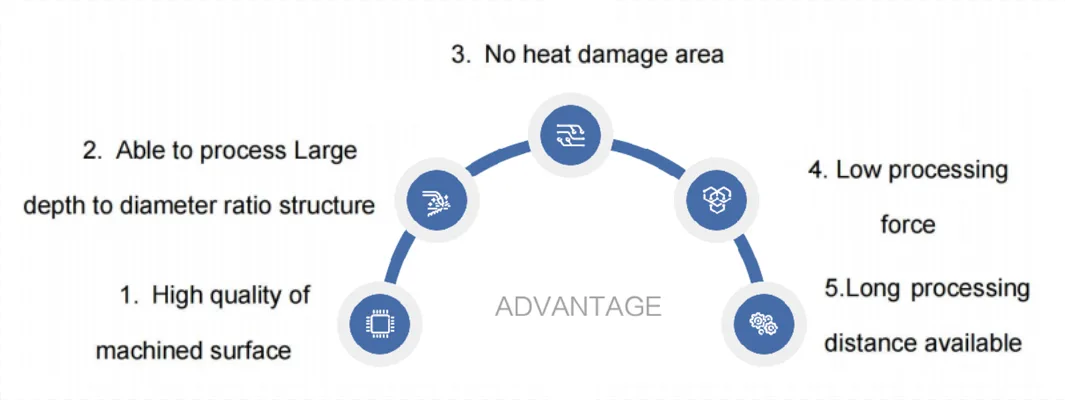 3. No heat damage area

2. Able to process Large depth to diameter ratio structure

4. Low processing force

1. High quality of machined surface

ADVANTAGE

5.Long processing distance available